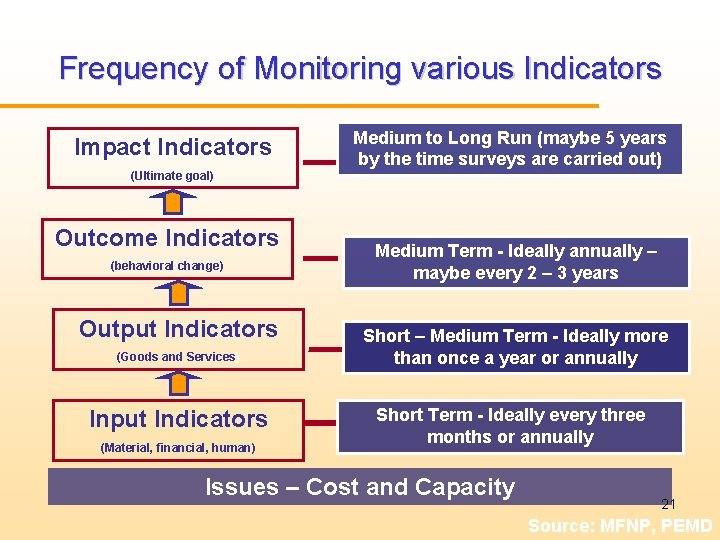 Frequency of Monitoring various Indicators

Impact Indicators
(Ultimate goal)

Medium to Long Run (maybe 5 years by the time surveys are carried out)

Outcome Indicators
(behavioral change)

Medium Term - Ideally annually – maybe every 2 – 3 years

Output Indicators
(Goods and Services)

Short – Medium Term - Ideally more than once a year or annually

Input Indicators
(Material, financial, human)

Short Term - Ideally every three months or annually

Issues – Cost and Capacity

21

Source: MFNP, PEMD